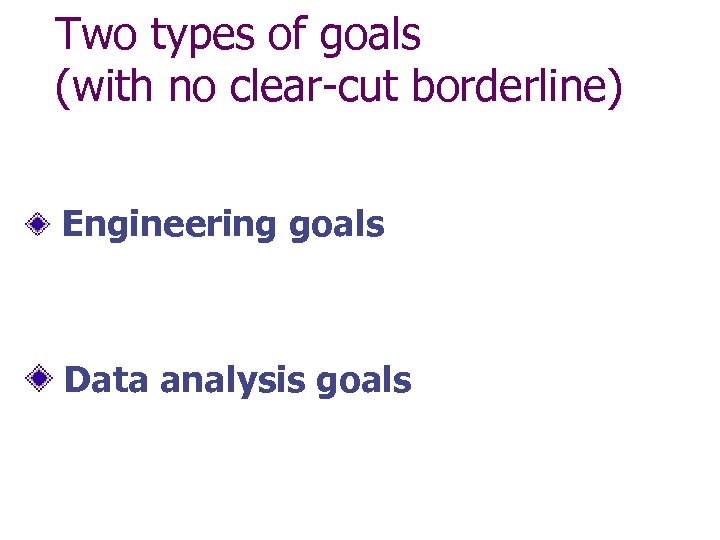 Two types of goals
(with no clear-cut borderline)

Engineering goals

Data analysis goals